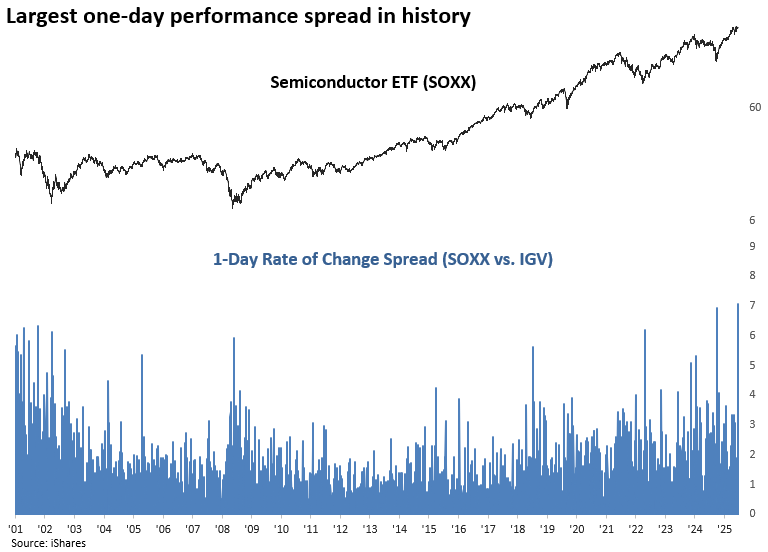 Largest one-day performance spread in history

Semiconductor ETF (SOXX)

60

6

1-Day Rate of Change Spread (SOXX vs. IGV)

9
8
7
6
5
4
3
2
1
0

'01 '02 '03 '04 '05 '06 '07 '08 '09 '10 '11 '12 '13 '14 '15 '16 '17 '18 '19 '20 '21 '22 '23 '24 '25

Source: iShares